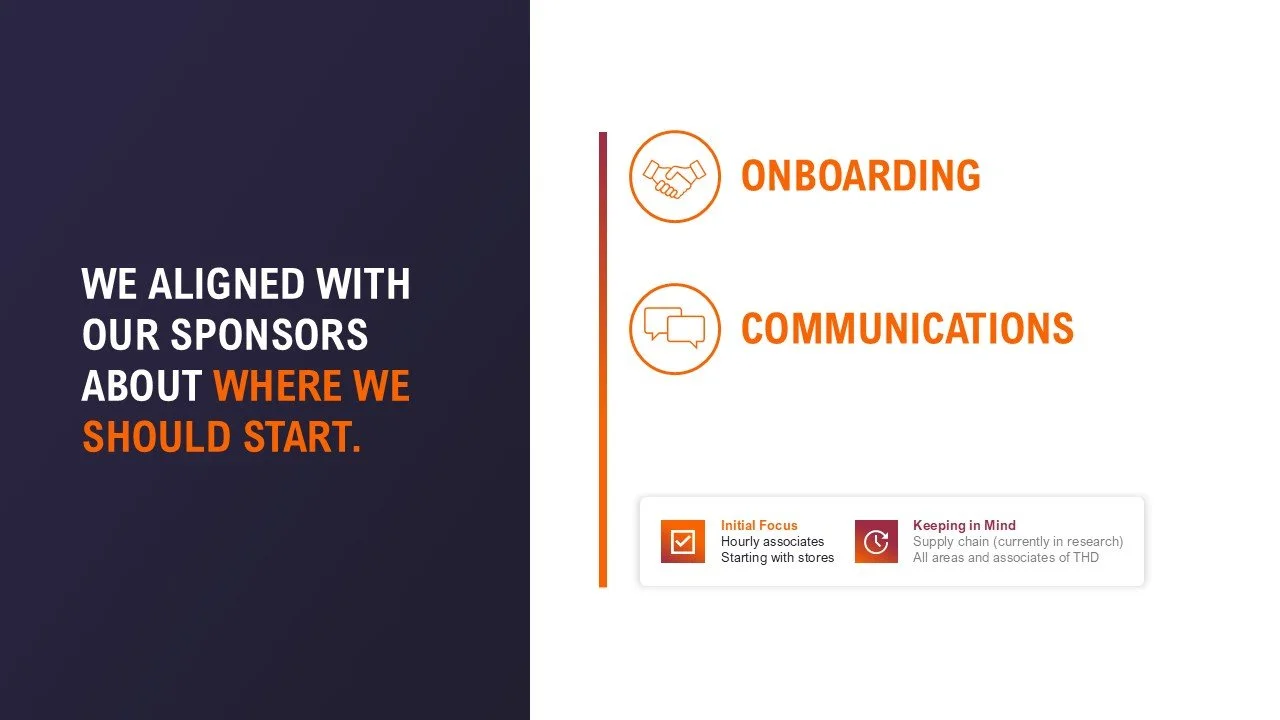 WE ALIGNED WITH OUR SPONSORS ABOUT WHERE WE SHOULD START.

ONBOARDING

COMMUNICATIONS

Initial Focus
Hourly associates
Starting with stores

Keeping in Mind
Supply chain (currently in research)
All areas and associates of THD